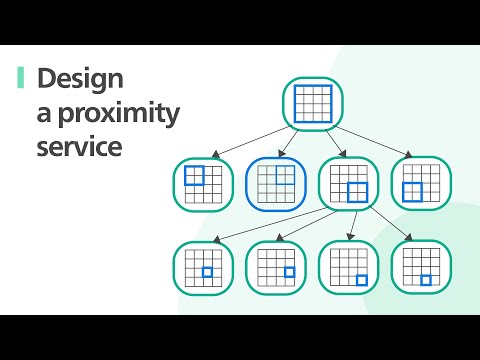 Design a proximity service